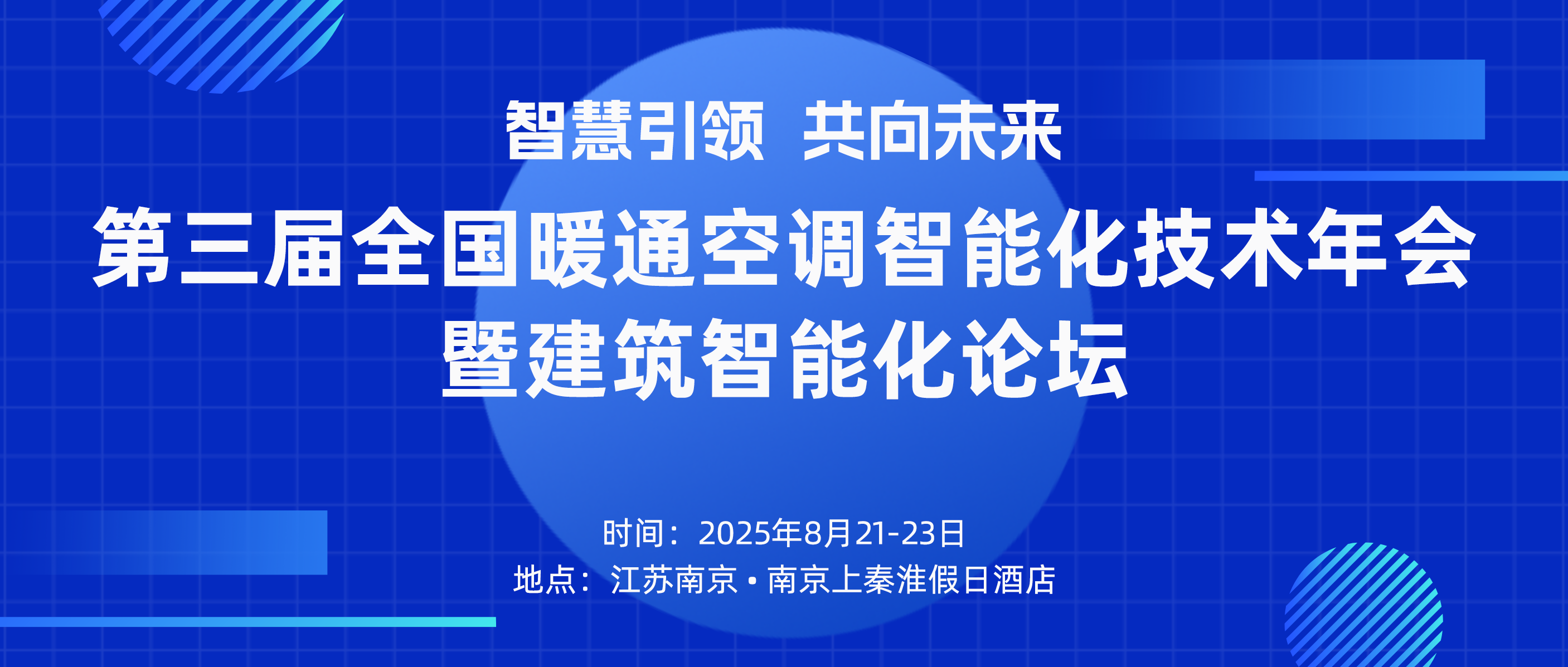 智慧引领 共向未来

第三届全国暖通空调智能化技术年会
暨建筑智能化论坛

时间：2025年8月21-23日
地点：江苏南京 • 南京上秦淮假日酒店